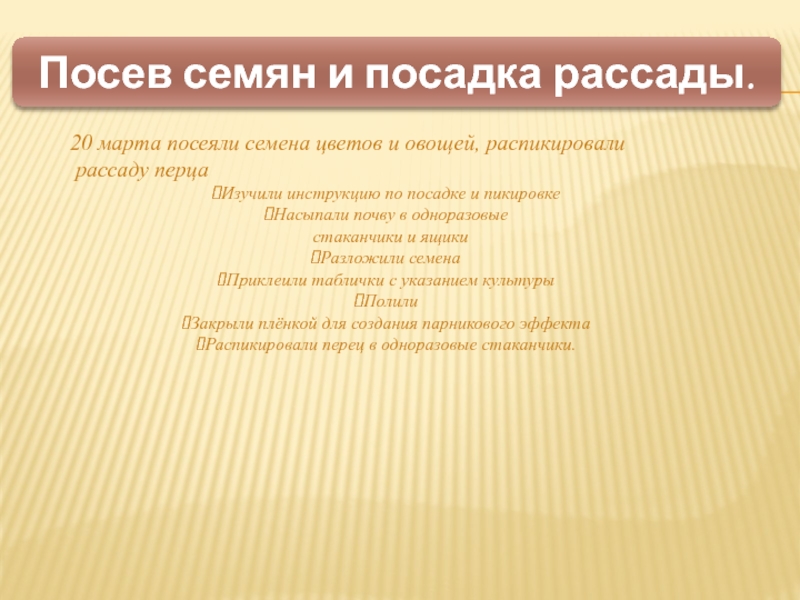 Посев семян и посадка рассады.

20 марта посеяли семена цветов и овощей, распикировали рассаду перца

Изучили инструкцию по посадке и пикировке
Насыпали почву в одноразовые стаканчики и ящики
Разложили семена
Приклеили таблички с указанием культуры
Полили
Закрыли плёнкой для создания парникового эффекта
Распикировали перец в одноразовые стаканчики.